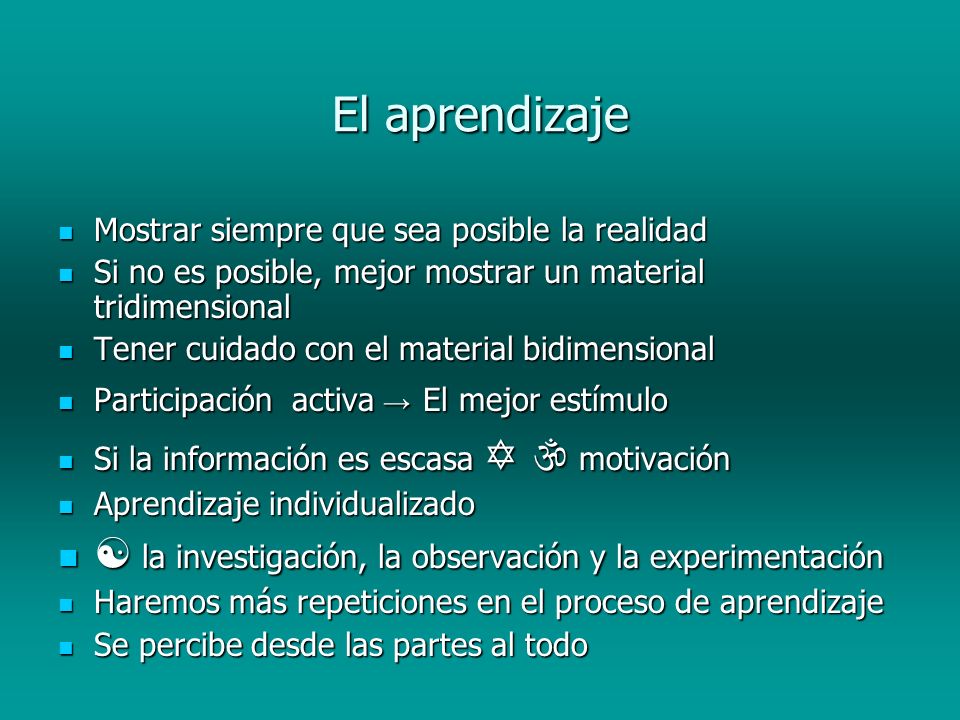 El aprendizaje

- Mostrar siempre que sea posible la realidad
- Si no es posible, mejor mostrar un material tridimensional
- Tener cuidado con el material bidimensional
- Participación activa → El mejor estímulo
- Si la información es escasa ✡ ॐ motivación
- Aprendizaje individualizado
- ☯ la investigación, la observación y la experimentación
- Haremos más repeticiones en el proceso de aprendizaje
- Se percibe desde las partes al todo